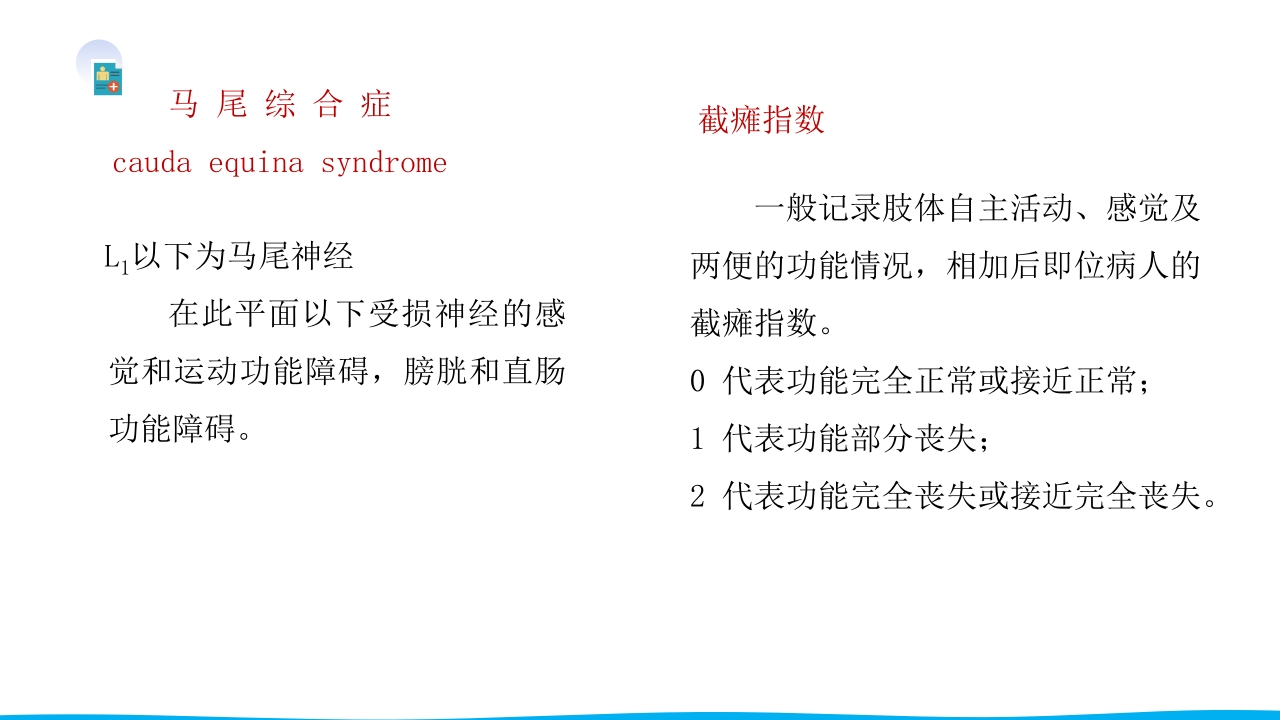 马 尾 综 合 症

cauda equina syndrome

$L_1$以下为马尾神经

在此平面以下受损神经的感觉和运动功能障碍，膀胱和直肠功能障碍。

截瘫指数

一般记录肢体自主活动、感觉及两便的功能情况，相加后即位病人的截瘫指数。

0 代表功能完全正常或接近正常；

1 代表功能部分丧失；

2 代表功能完全丧失或接近完全丧失。